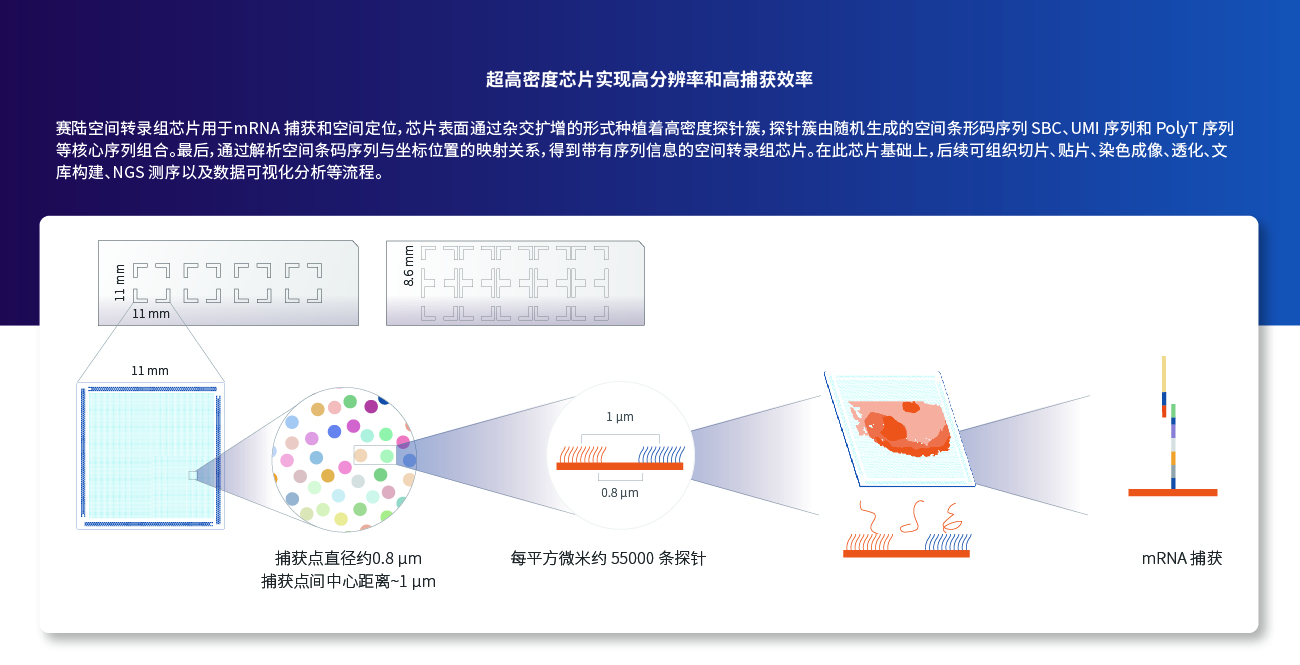 超高密度芯片实现高分辨率和高捕获效率

赛陆空间转录组芯片用于mRNA 捕获和空间定位，芯片表面通过杂交扩增的形式种植着高密度探针簇，探针簇由随机生成的空间条形码序列 SBC、UMI 序列和 PolyT 序列等核心序列组合。最后，通过解析空间条码序列与坐标位置的映射关系，得到带有序列信息的空间转录组芯片。在此芯片基础上，后续可组织切片、贴片、染色成像、透化、文库构建、NGS 测序以及数据可视化分析等流程。

11 mm
11 mm
8.6 mm
11 mm
1 µm
0.8 µm

捕获点直径约0.8 µm
捕获点间中心距离~1 µm

每平方微米约 55000 条探针

mRNA 捕获